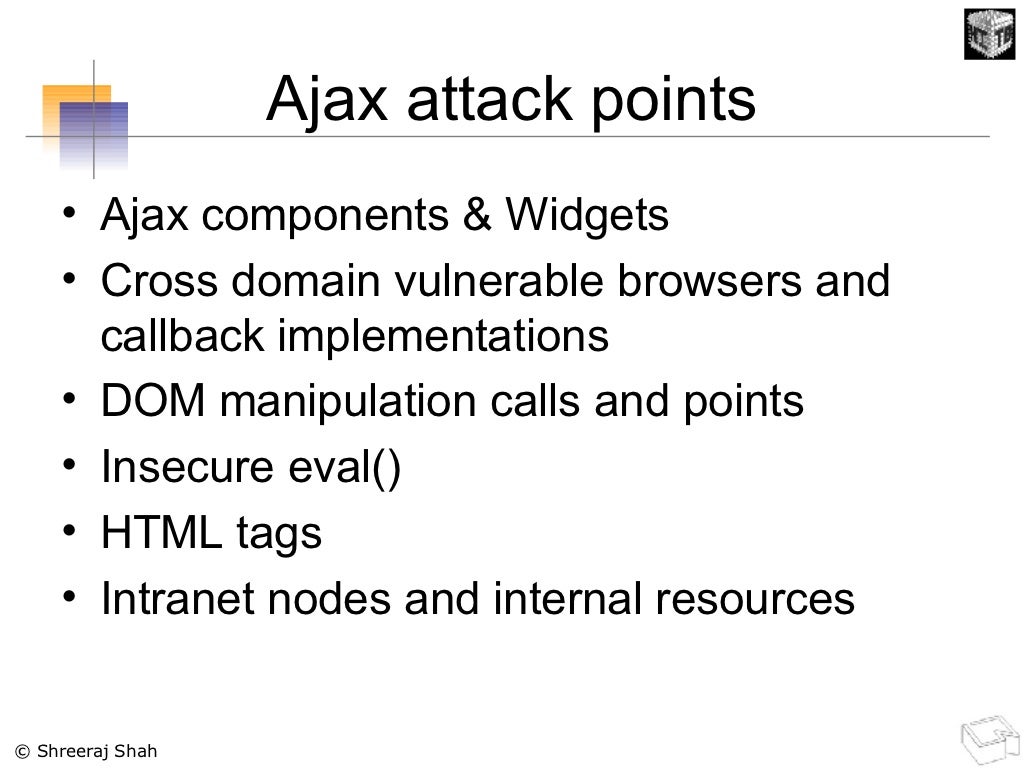 Ajax attack points

• Ajax components & Widgets
• Cross domain vulnerable browsers and callback implementations
• DOM manipulation calls and points
• Insecure eval()
• HTML tags
• Intranet nodes and internal resources

© Shreeraj Shah